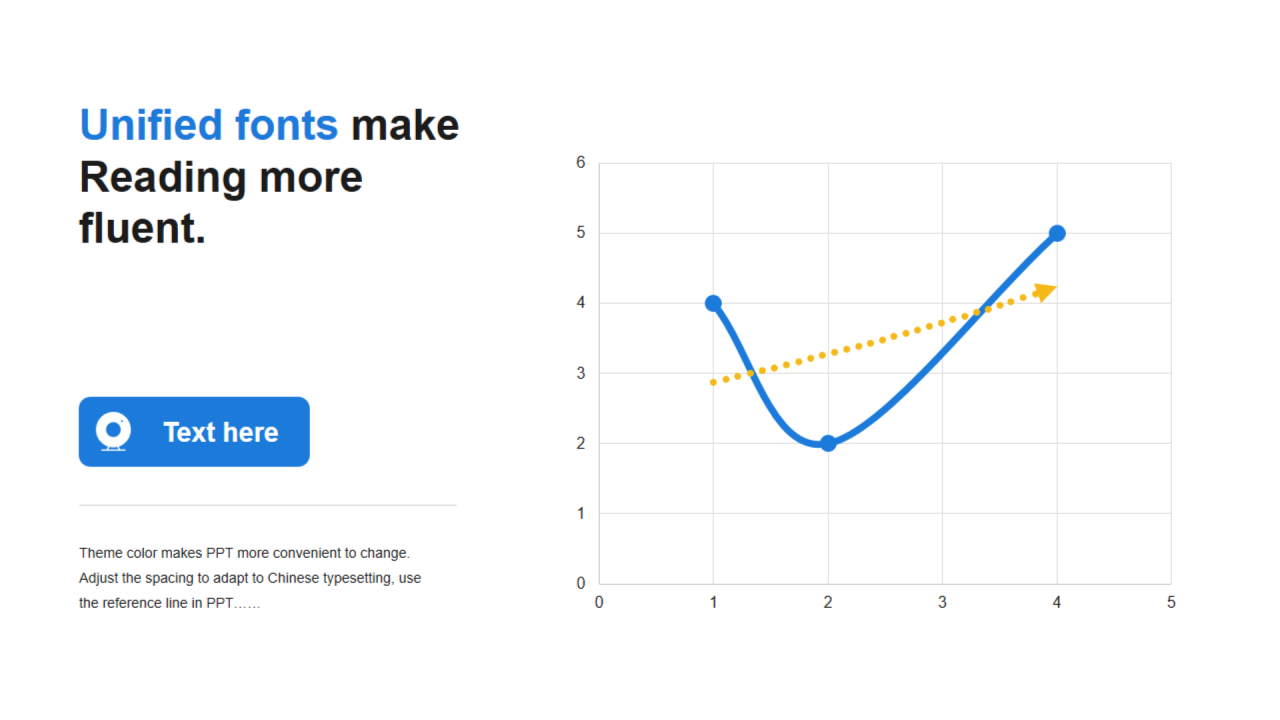 Unified fonts make Reading more fluent.

Text here

Theme color makes PPT more convenient to change. Adjust the spacing to adapt to Chinese typesetting, use the reference line in PPT……

6
5
4
3
2
1
0
0 1 2 3 4 5